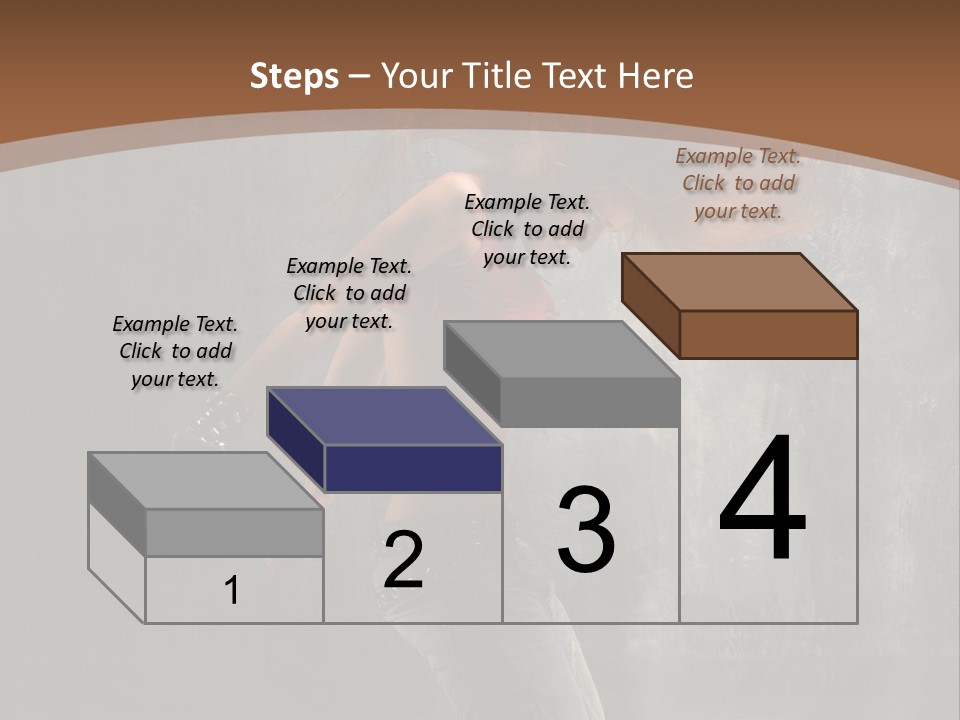 Steps – Your Title Text Here

Example Text. Click to add your text.

Example Text. Click to add your text.

Example Text. Click to add your text.

Example Text. Click to add your text.

1

2

3

4